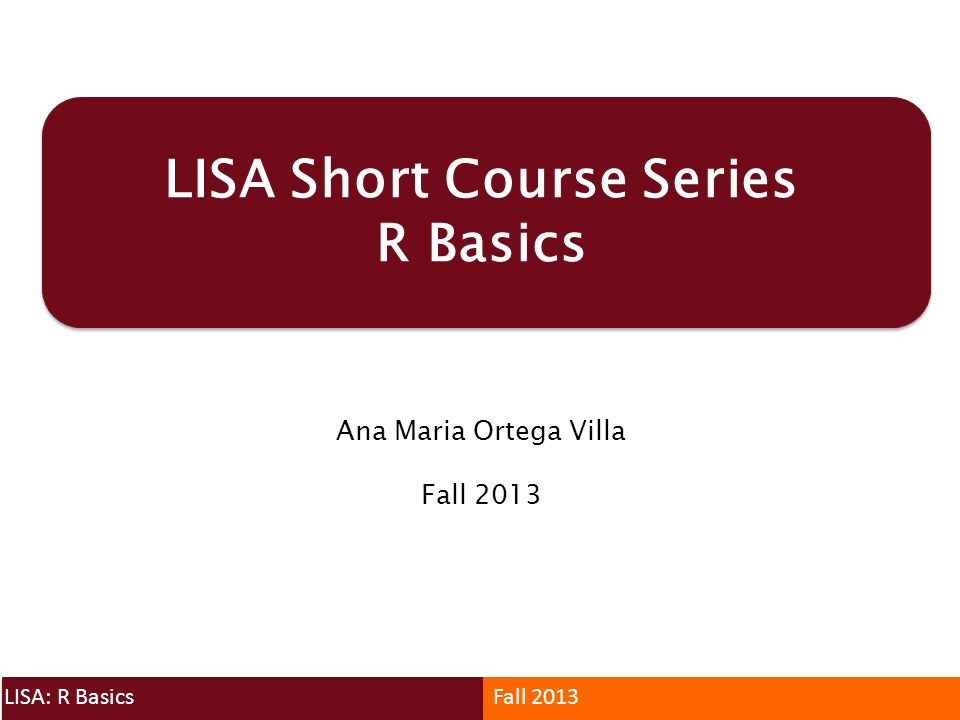 LISA Short Course Series
R Basics

Ana Maria Ortega Villa

Fall 2013

LISA: R Basics

Fall 2013